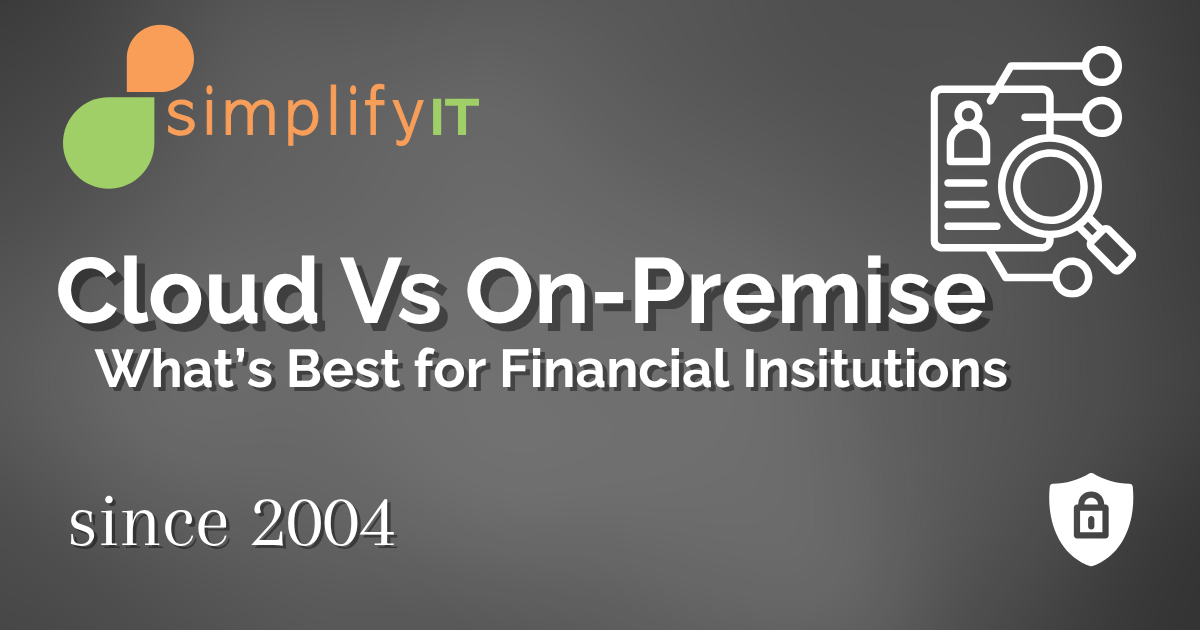 simplifyIT

Cloud Vs On-Premise
What's Best for Financial Insitutions

since 2004